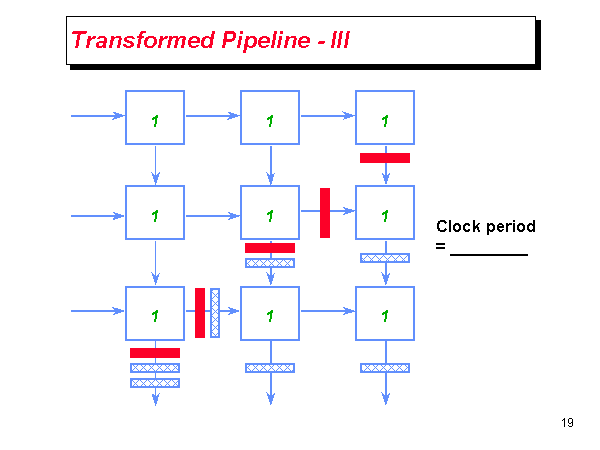 Transformed Pipeline - III

1
1
1
1
1
1
1
1
1

Clock period
= _________

19